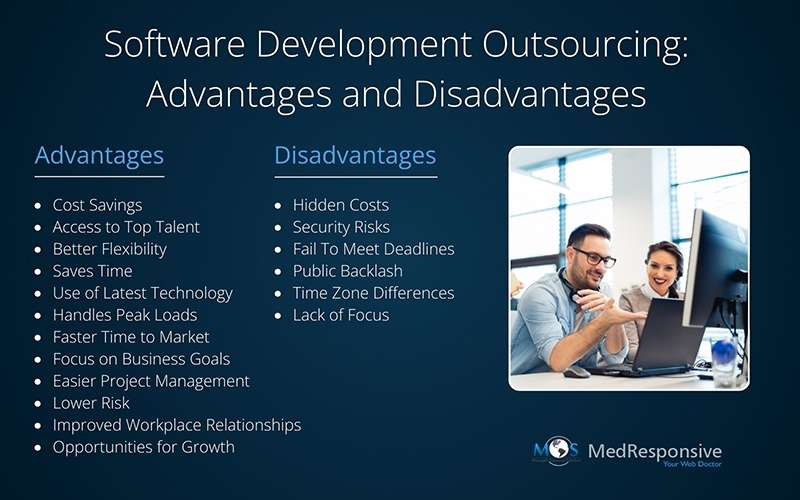 Software Development Outsourcing: Advantages and Disadvantages

Advantages

- Cost Savings
- Access to Top Talent
- Better Flexibility
- Saves Time
- Use of Latest Technology
- Handles Peak Loads
- Faster Time to Market
- Focus on Business Goals
- Easier Project Management
- Lower Risk
- Improved Workplace Relationships
- Opportunities for Growth

Disadvantages

- Hidden Costs
- Security Risks
- Fail To Meet Deadlines
- Public Backlash
- Time Zone Differences
- Lack of Focus

MOS MedResponsive
Your Web Doctor